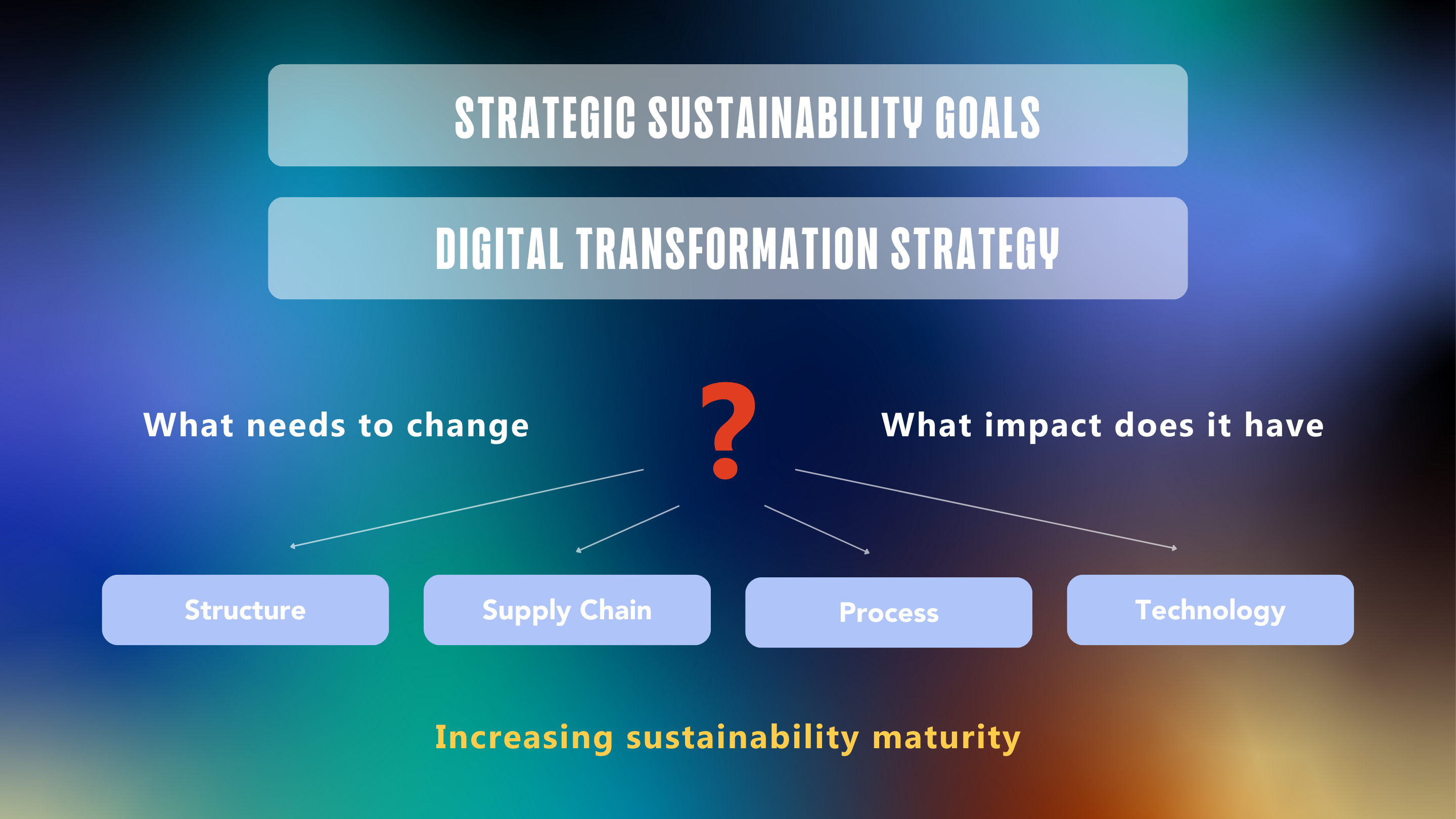 STRATEGIC SUSTAINABILITY GOALS

DIGITAL TRANSFORMATION STRATEGY

What needs to change

?

What impact does it have

Structure

Supply Chain

Process

Technology

Increasing sustainability maturity